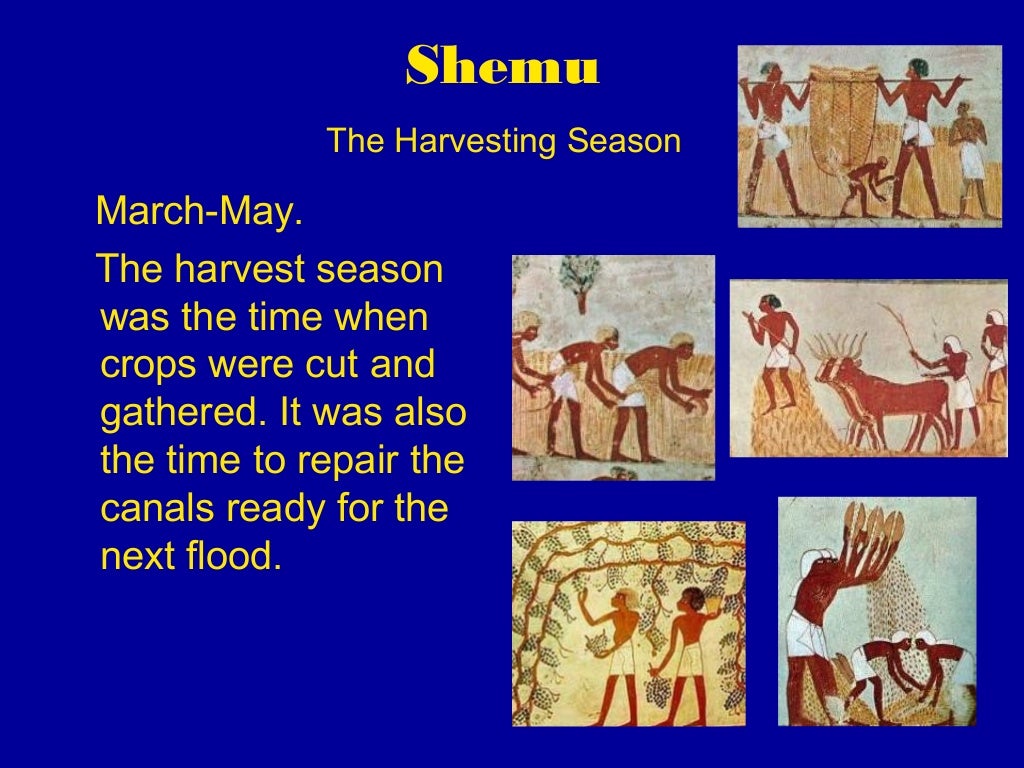 Shemu

The Harvesting Season

March-May.

The harvest season was the time when crops were cut and gathered. It was also the time to repair the canals ready for the next flood.